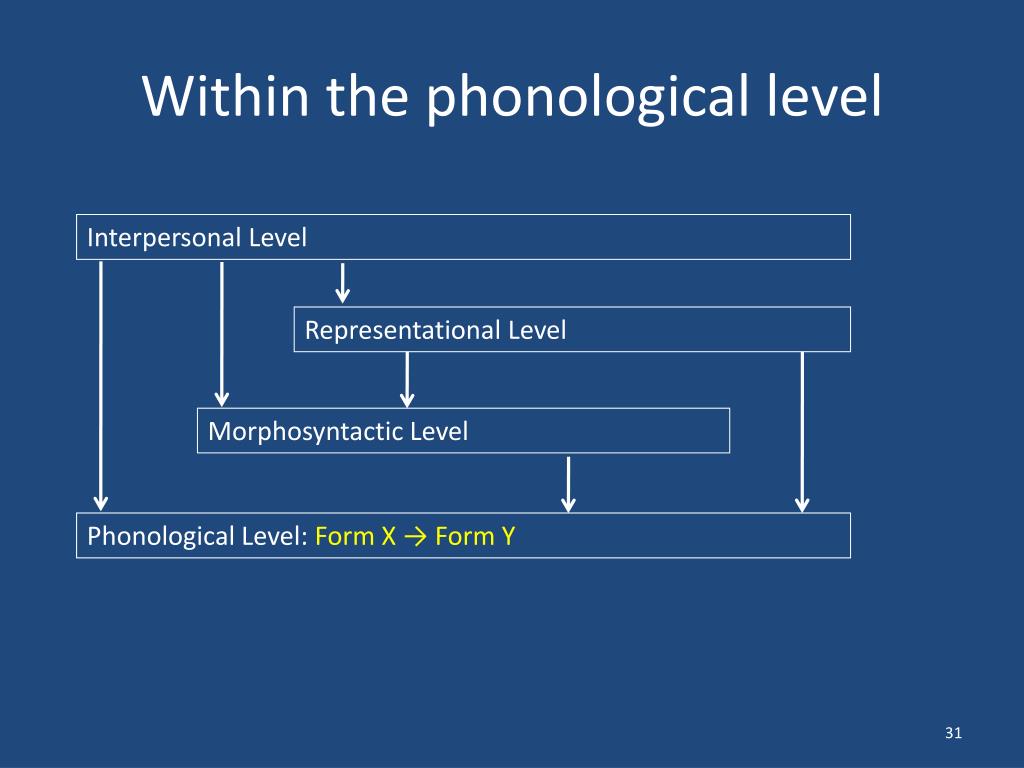 Within the phonological level

Interpersonal Level

Representational Level

Morphosyntactic Level

Phonological Level: Form X → Form Y

31